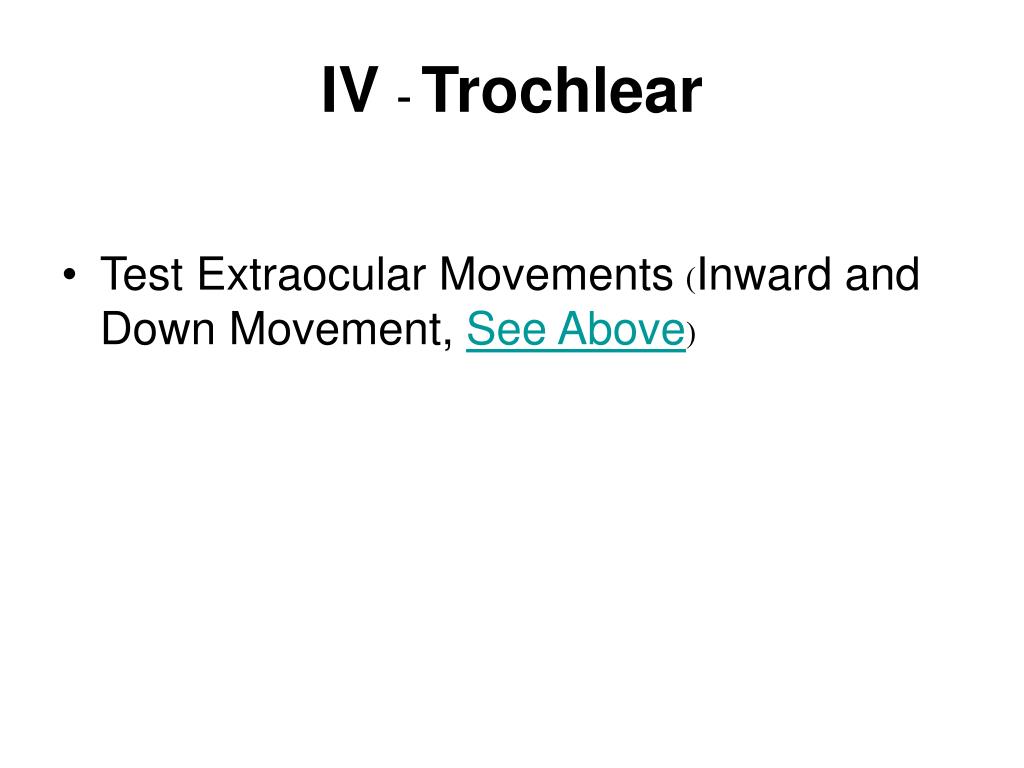 IV - Trochlear

• Test Extraocular Movements (Inward and Down Movement, See Above)